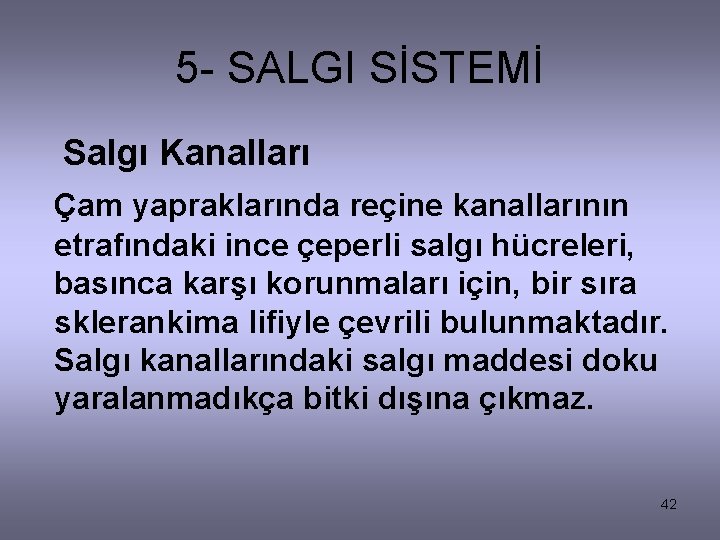 5- SALGI SİSTEMİ

Salgı Kanalları

Çam yapraklarında reçine kanallarının etrafındaki ince çeperli salgı hücreleri, basınca karşı korunmaları için, bir sıra sklerankima lifiyle çevrili bulunmaktadır. Salgı kanallarındaki salgı maddesi doku yaralanmadıkça bitki dışına çıkmaz.

42